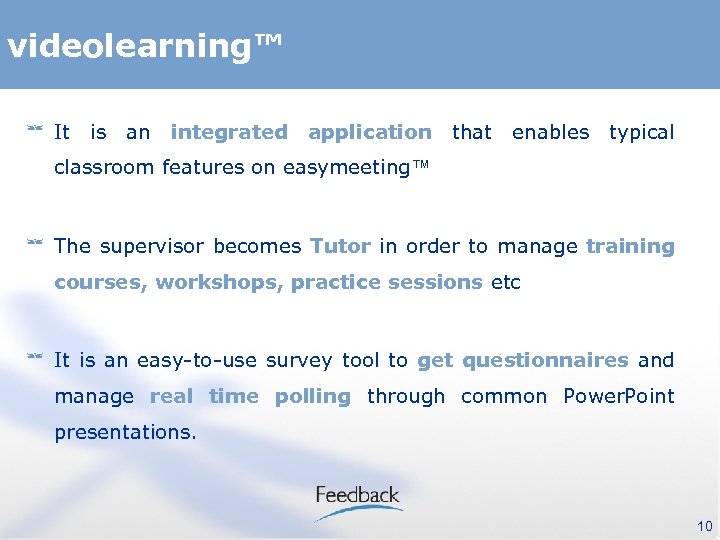 videolearning™

It is an integrated application that enables typical classroom features on easymeeting™

The supervisor becomes Tutor in order to manage training courses, workshops, practice sessions etc

It is an easy-to-use survey tool to get questionnaires and manage real time polling through common PowerPoint presentations.

Feedback

10